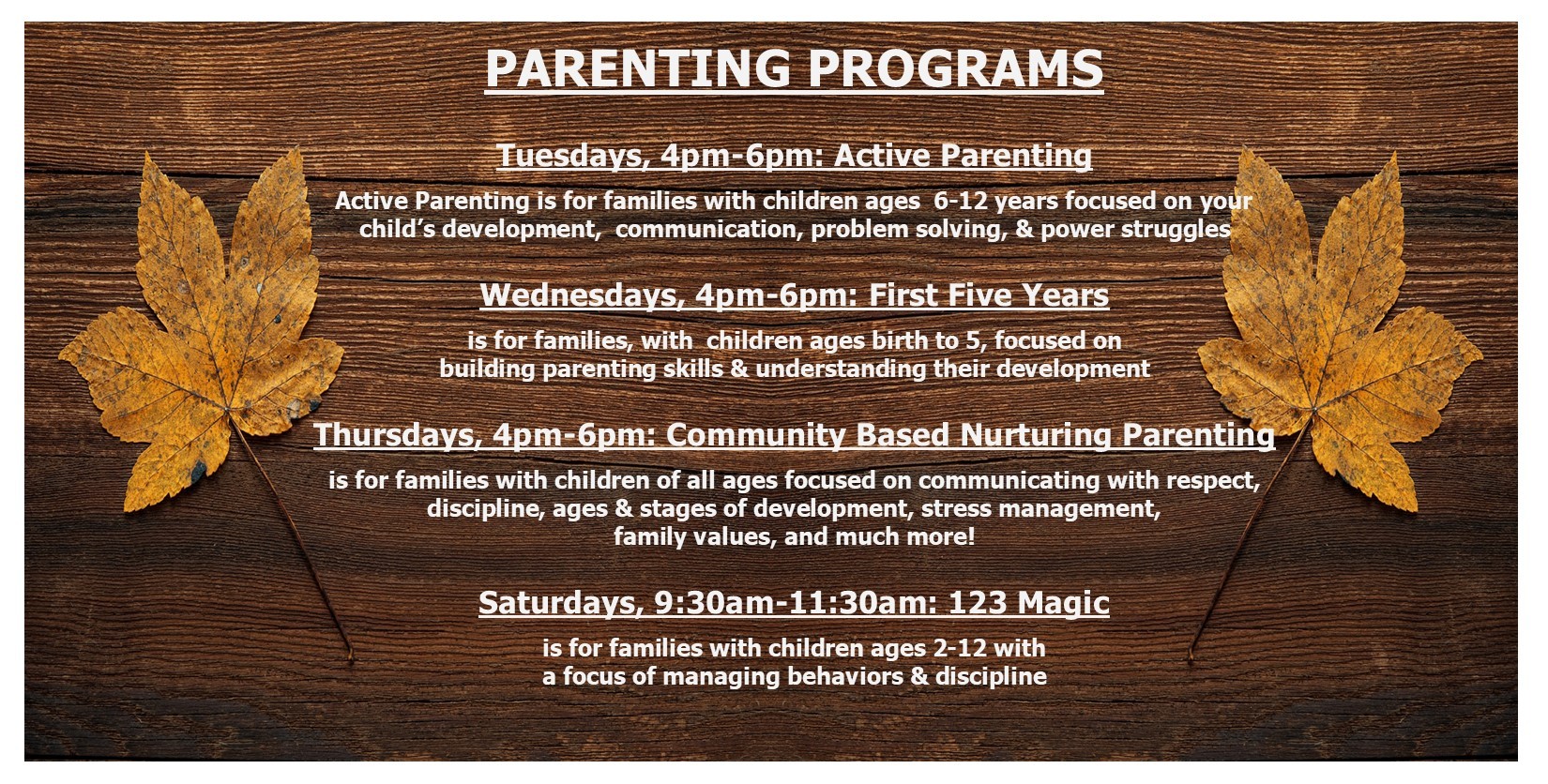 PARENTING PROGRAMS

Tuesdays, 4pm-6pm: Active Parenting

Active Parenting is for families with children ages 6-12 years focused on your child's development, communication, problem solving, & power struggles

Wednesdays, 4pm-6pm: First Five Years

is for families, with children ages birth to 5, focused on building parenting skills & understanding their development

Thursdays, 4pm-6pm: Community Based Nurturing Parenting

is for families with children of all ages focused on communicating with respect, discipline, ages & stages of development, stress management, family values, and much more!

Saturdays, 9:30am-11:30am: 123 Magic

is for families with children ages 2-12 with a focus of managing behaviors & discipline